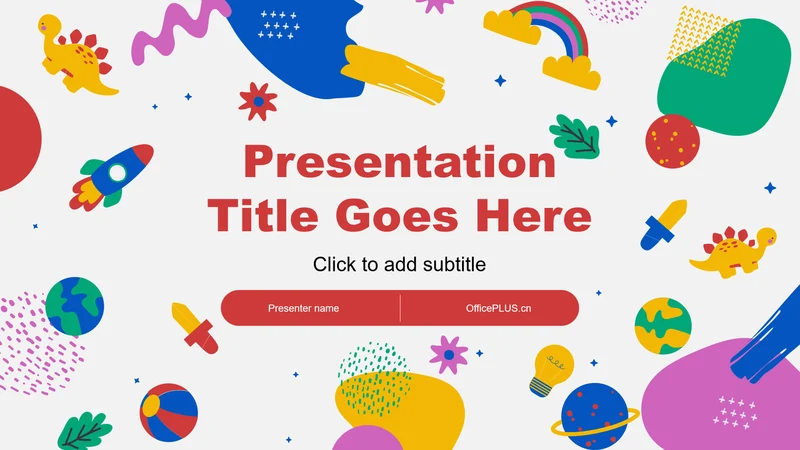 Presentation Title Goes Here

Click to add subtitle

Presenter name

OfficePLUS.cn